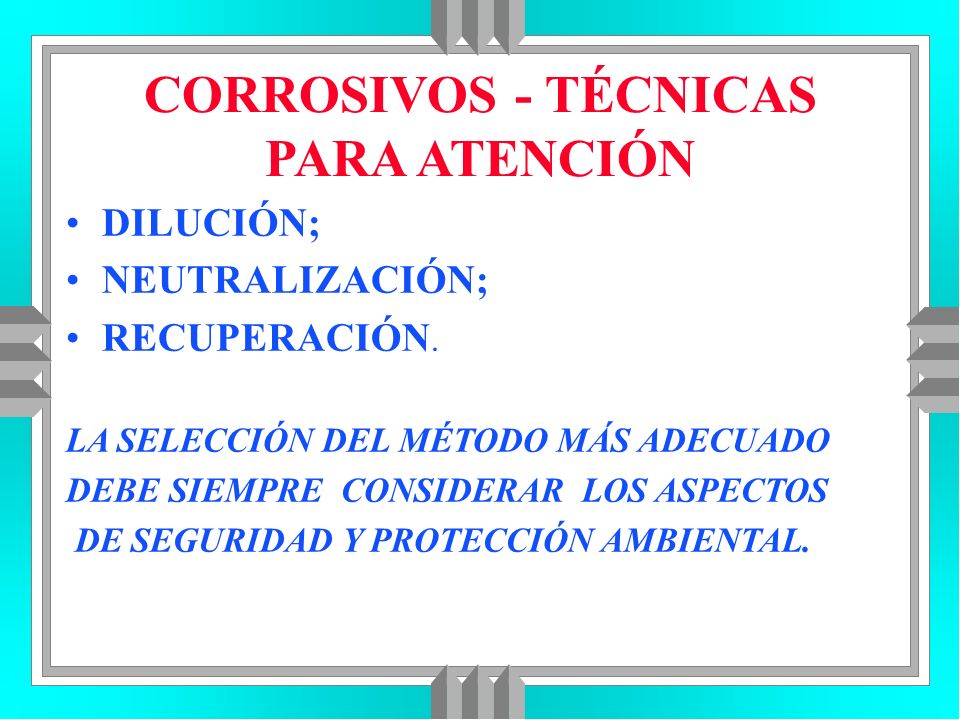 CORROSIVOS - TÉCNICAS PARA ATENCIÓN

• DILUCIÓN;
• NEUTRALIZACIÓN;
• RECUPERACIÓN.

LA SELECCIÓN DEL MÉTODO MÁS ADECUADO DEBE SIEMPRE CONSIDERAR LOS ASPECTOS DE SEGURIDAD Y PROTECCIÓN AMBIENTAL.